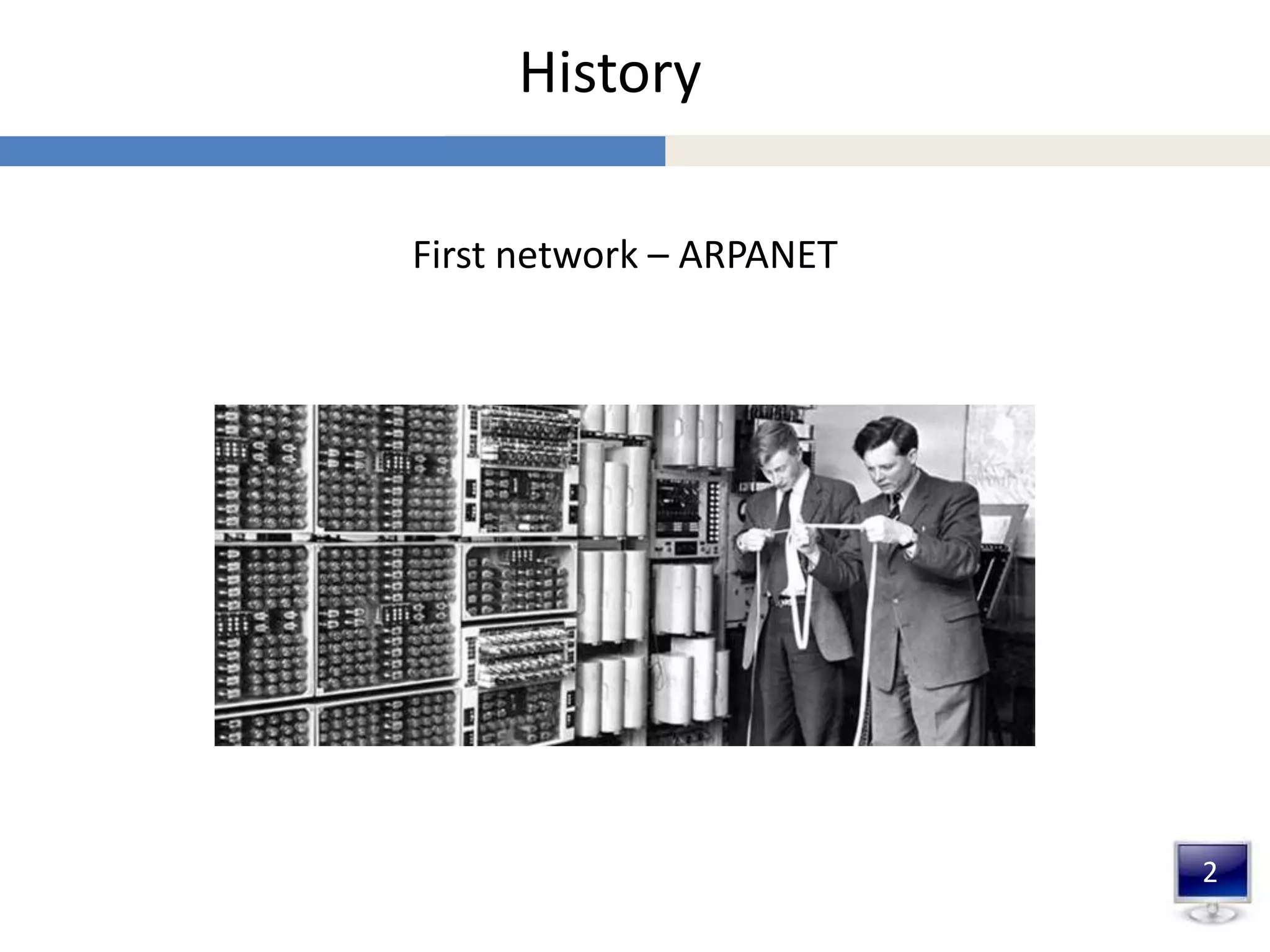 History

First network – ARPANET

2